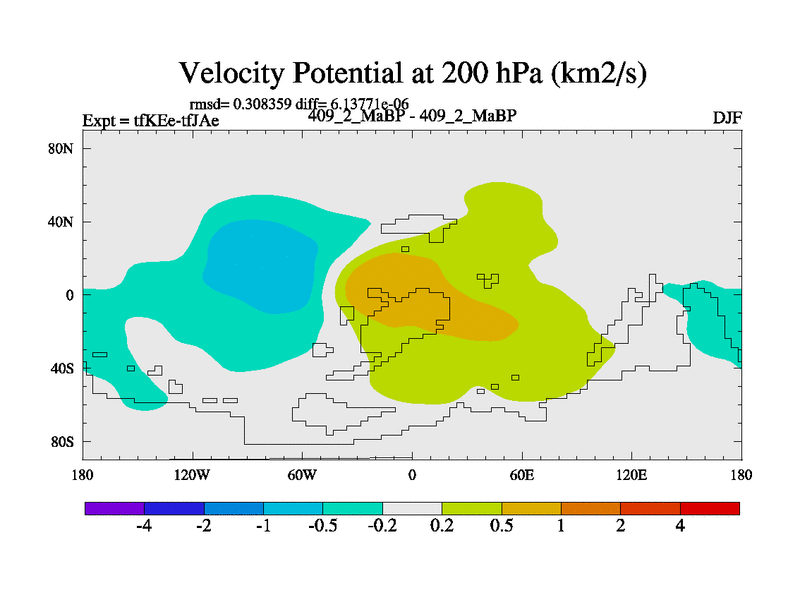 Velocity Potential at 200 hPa (km2/s)

rmsd= 0.308359 diff= 6.13771e-06

Expt = tfKEe-tfJAe

409_2_MaBP - 409_2_MaBP

DJF

80N

40N

0

40S

80S

180

120W

60W

0

60E

120E

180

-4

-2

-1

-0.5

-0.2

0.2

0.5

1

2

4